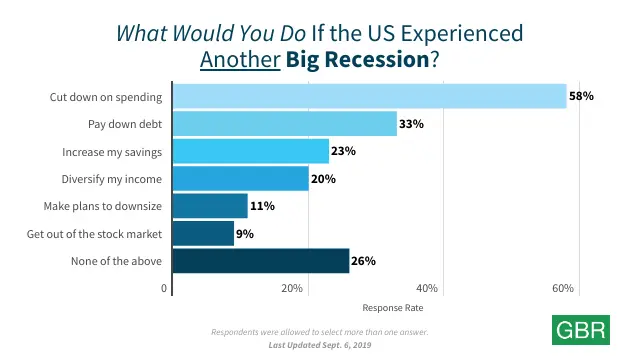 What Would You Do If the US Experienced Another Big Recession?

Cut down on spending 58%
Pay down debt 33%
Increase my savings 23%
Diversify my income 20%
Make plans to downsize 11%
Get out of the stock market 9%
None of the above 26%

0 20% 40% 60%

Response Rate

Respondents were allowed to select more than one answer.
Last Updated Sept. 6, 2019

GBR